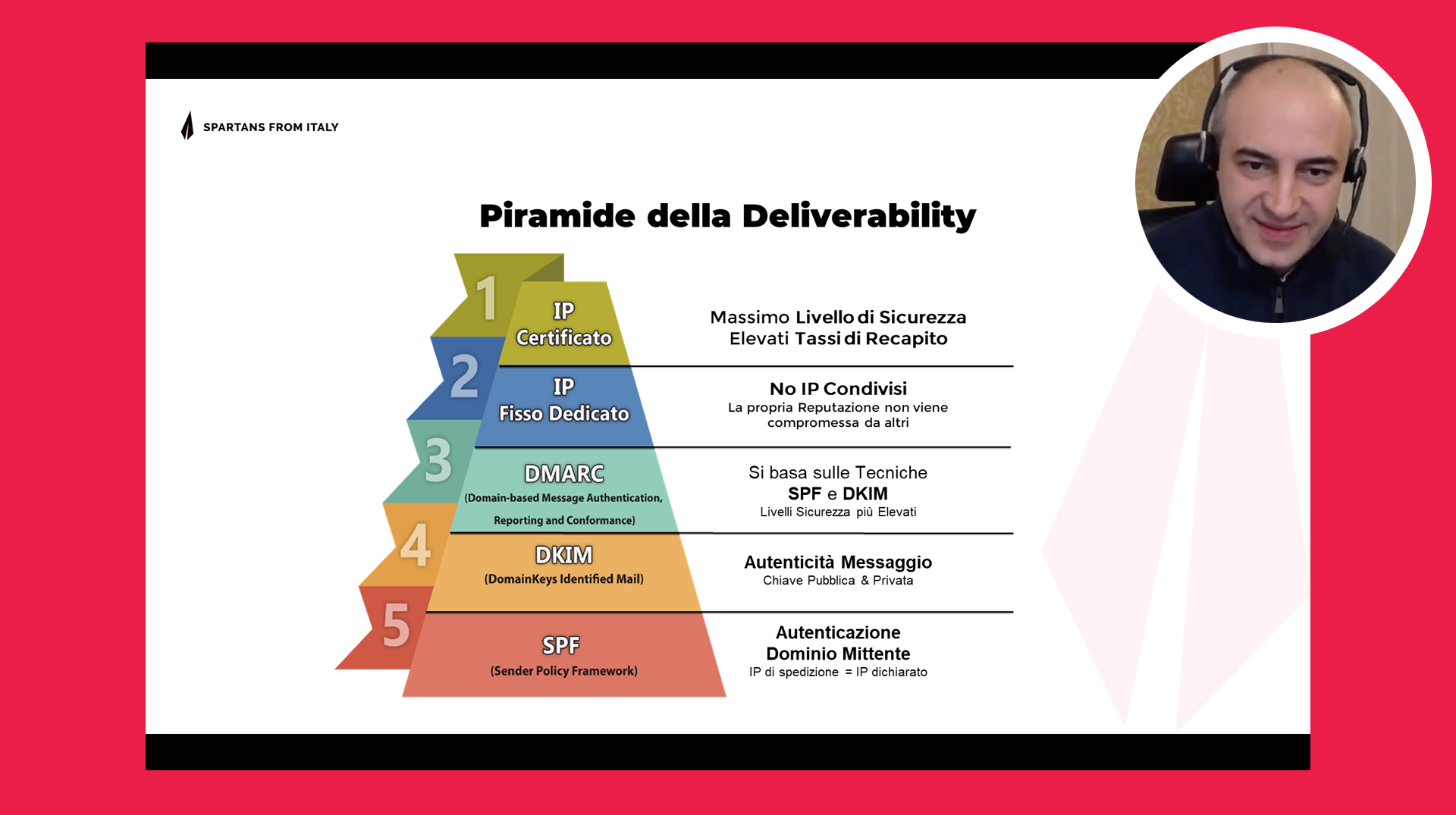 SPARTANS FROM ITALY

Piramide della Deliverability

1 IP Certificato

Massimo Livello di Sicurezza
Elevati Tassi di Recapito

2 IP Fisso Dedicato

No IP Condivisi
La propria Reputazione non viene compromessa da altri

3 DMARC (Domain-based Message Authentication, Reporting and Conformance)

Si basa sulle Tecniche
SPF e DKIM
Livelli Sicurezza più Elevati

4 DKIM (DomainKeys Identified Mail)

Autenticità Messaggio
Chiave Pubblica & Privata

5 SPF (Sender Policy Framework)

Autenticazione
Dominio Mittente
IP di spedizione = IP dichiarato